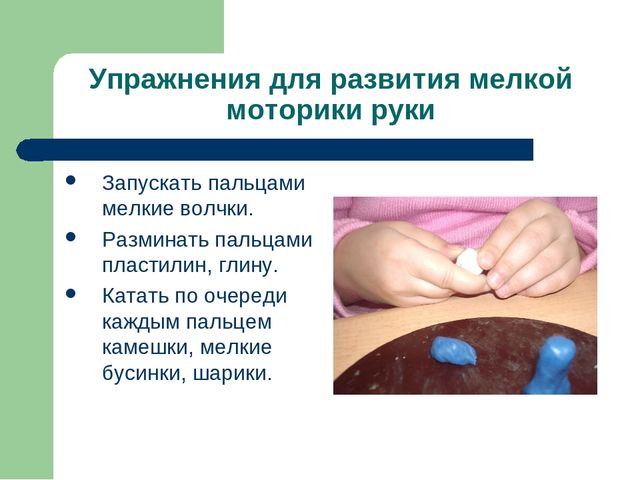 Упражнения для развития мелкой моторики руки

• Запускать пальцами мелкие волчки.

• Разминать пальцами пластилин, глину.

• Катать по очереди каждым пальцем камешки, мелкие бусинки, шарики.